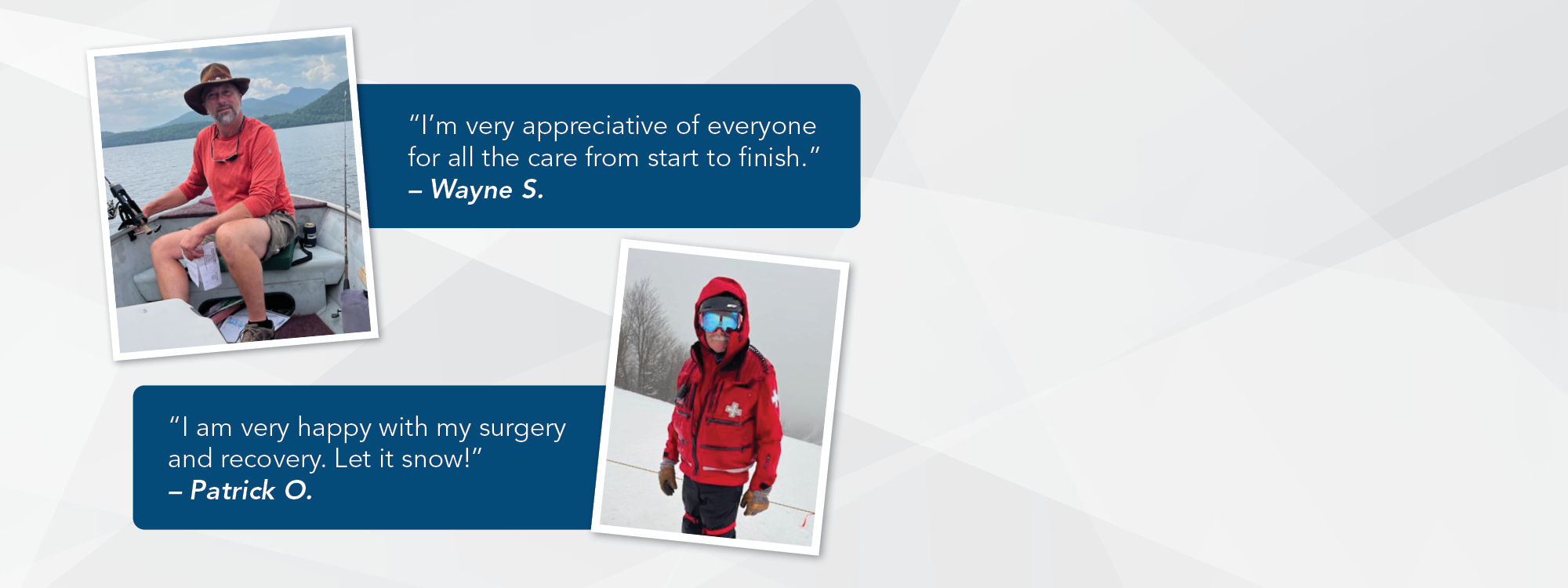 “I’m very appreciative of everyone for all the care from start to finish.”
– Wayne S.

“I am very happy with my surgery and recovery. Let it snow!”
– Patrick O.